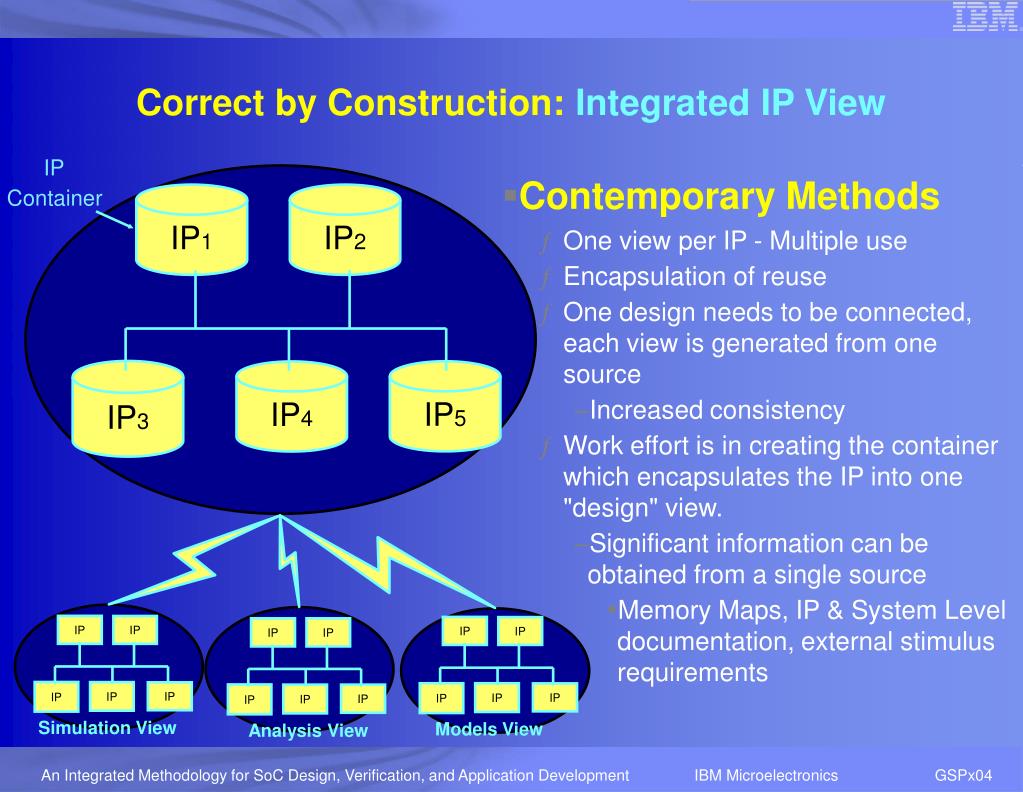 IBM

Correct by Construction: Integrated IP View

IP Container

IP1 IP2

IP3 IP4 IP5

IP IP
IP IP IP
Simulation View

IP IP
IP IP IP
Analysis View

IP IP
IP IP IP
Models View

▪Contemporary Methods
ƒ One view per IP - Multiple use
ƒ Encapsulation of reuse
ƒ One design needs to be connected, each view is generated from one source
–Increased consistency
ƒ Work effort is in creating the container which encapsulates the IP into one "design" view.
–Significant information can be obtained from a single source
▪Memory Maps, IP & System Level documentation, external stimulus requirements

An Integrated Methodology for SoC Design, Verification, and Application Development IBM Microelectronics GSPx04